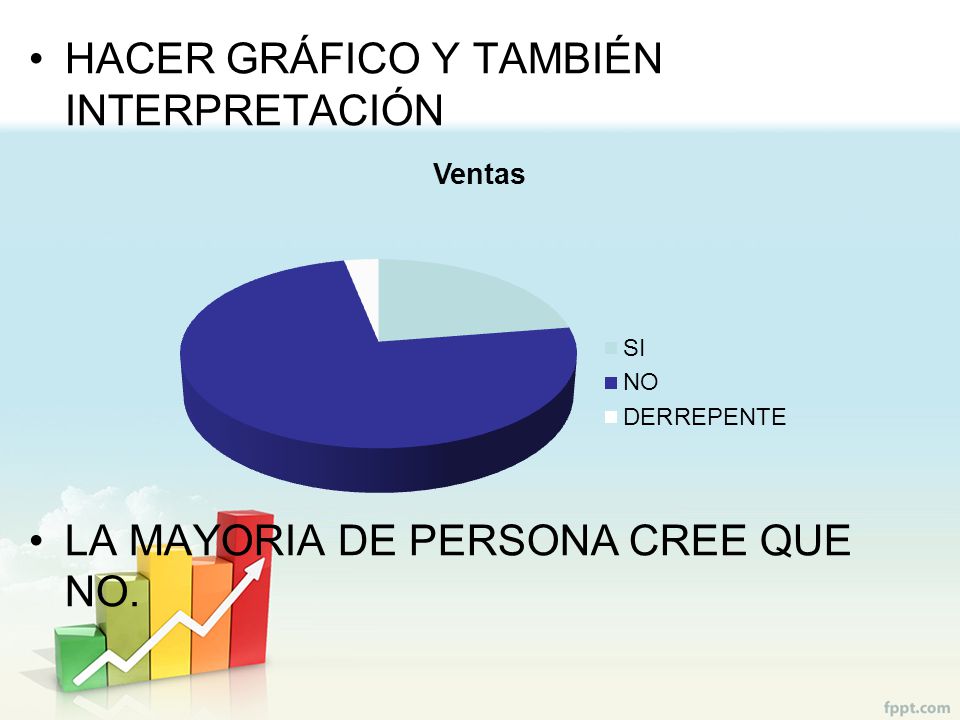 • HACER GRÁFICO Y TAMBIÉN INTERPRETACIÓN

Ventas

SI
NO
DERREPENTE

• LA MAYORIA DE PERSONA CREE QUE NO.

fppt.com